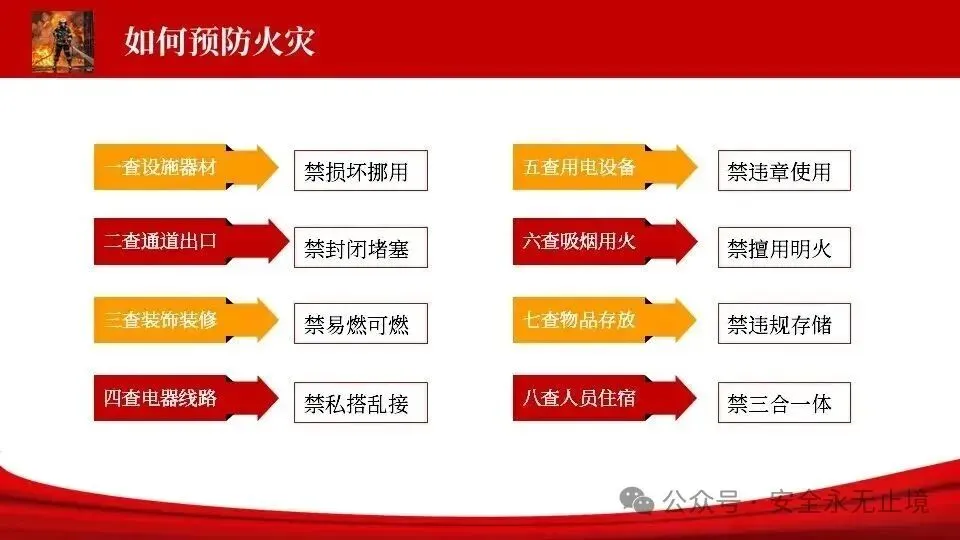 如何预防火灾

一查设施器材
禁损坏挪用

二查通道出口
禁封闭堵塞

三查装饰装修
禁易燃可燃

四查电器线路
禁私搭乱接

五查用电设备
禁违章使用

六查吸烟用火
禁擅用明火

七查物品存放
禁违规存储

八查人员住宿
禁三合一体

公众号 · 安全永无止境